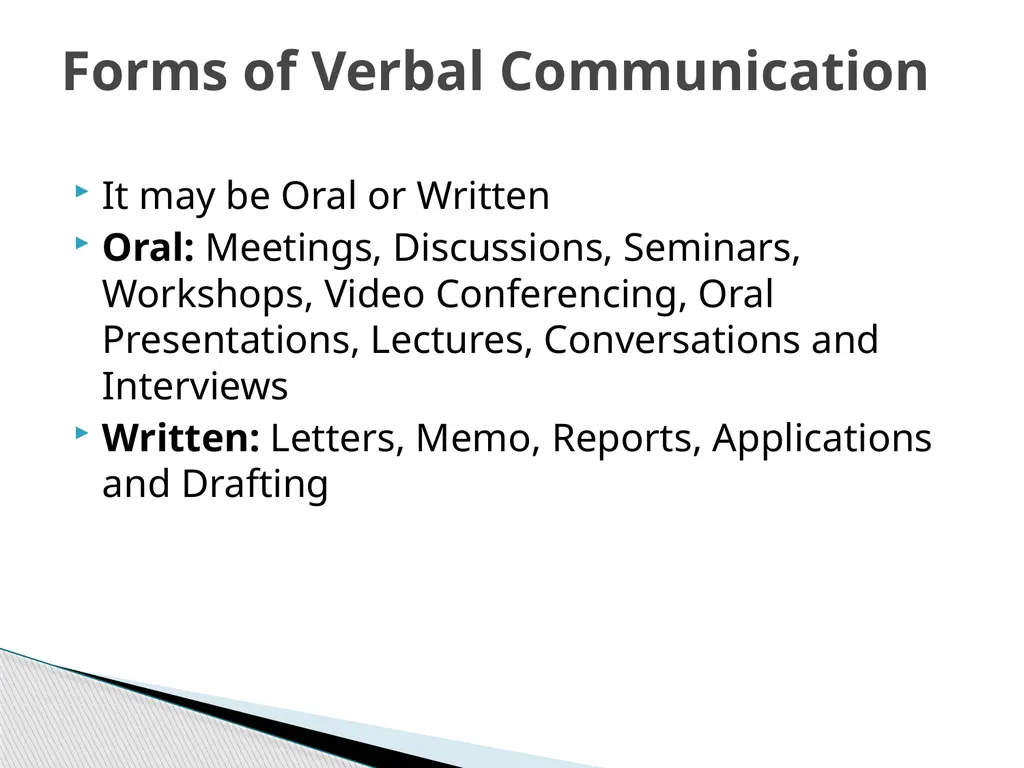 Forms of Verbal Communication

It may be Oral or Written

Oral: Meetings, Discussions, Seminars, Workshops, Video Conferencing, Oral Presentations, Lectures, Conversations and Interviews

Written: Letters, Memo, Reports, Applications and Drafting